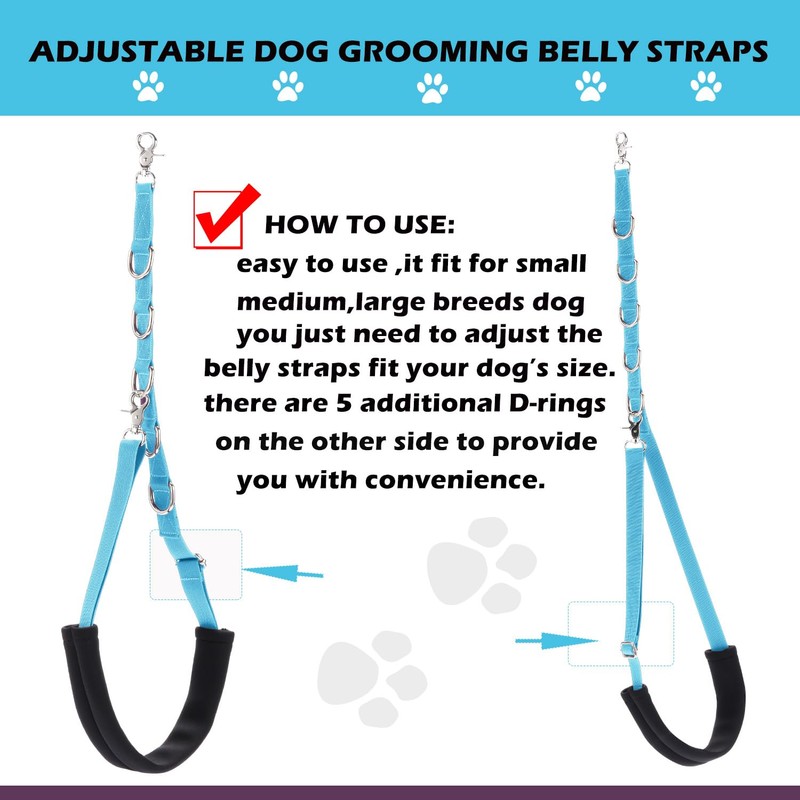 ADJUSTABLE DOG GROOMING BELLY STRAPS

HOW TO USE:

easy to use ,it fit for small medium,large breeds dog you just need to adjust the belly straps fit your dog's size. there are 5 additional D-rings on the other side to provide you with convenience.